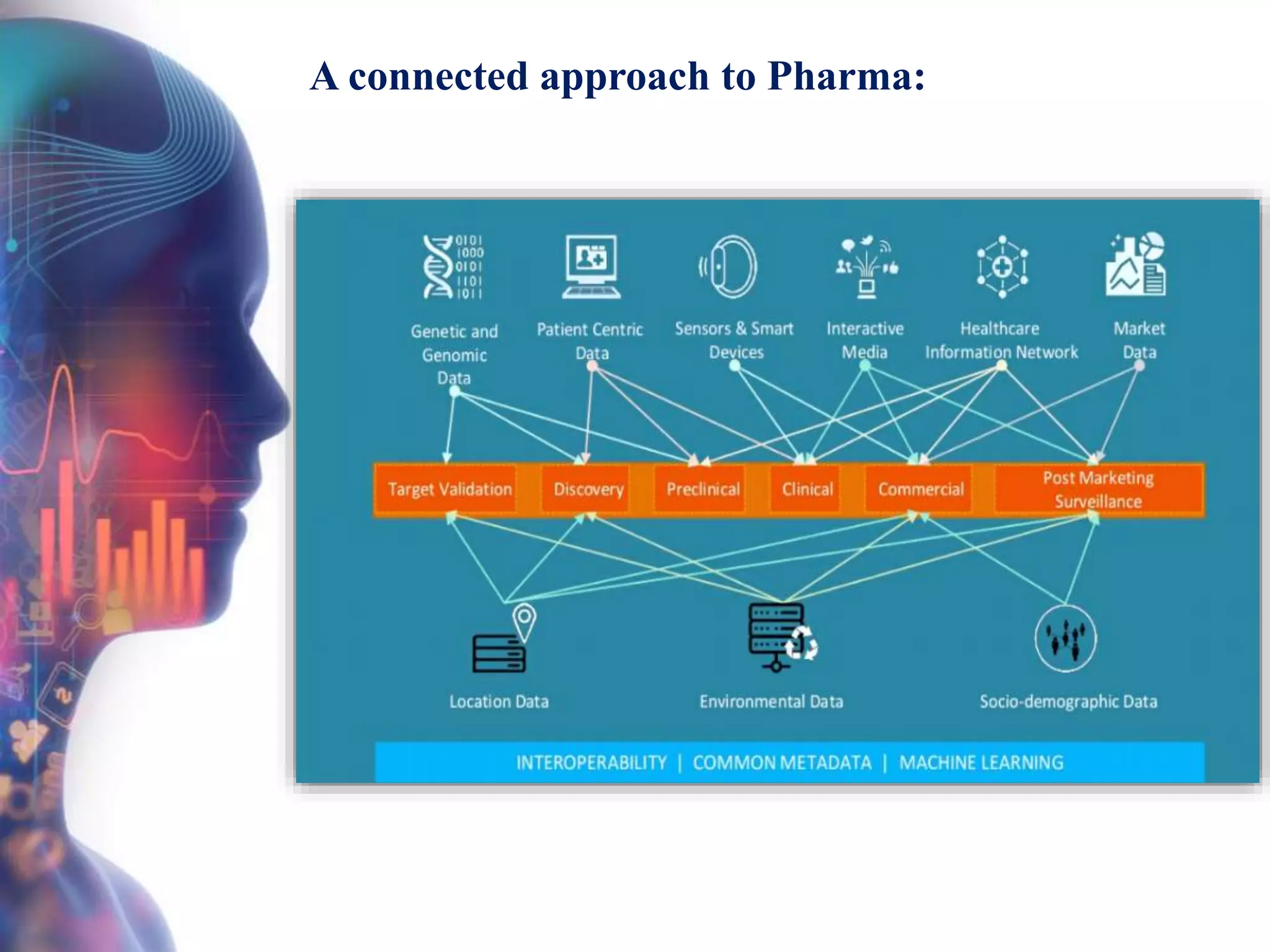 A connected approach to Pharma:

0101
1000
0101
1101
1011

Genetic and Genomic Data

Patient Centric Data

Sensors & Smart Devices

Interactive Media

Healthcare Information Network

Market Data

Target Validation

Discovery

Preclinical

Clinical

Commercial

Post Marketing Surveillance

Location Data

Environmental Data

Socio-demographic Data

INTEROPERABILITY | COMMON METADATA | MACHINE LEARNING